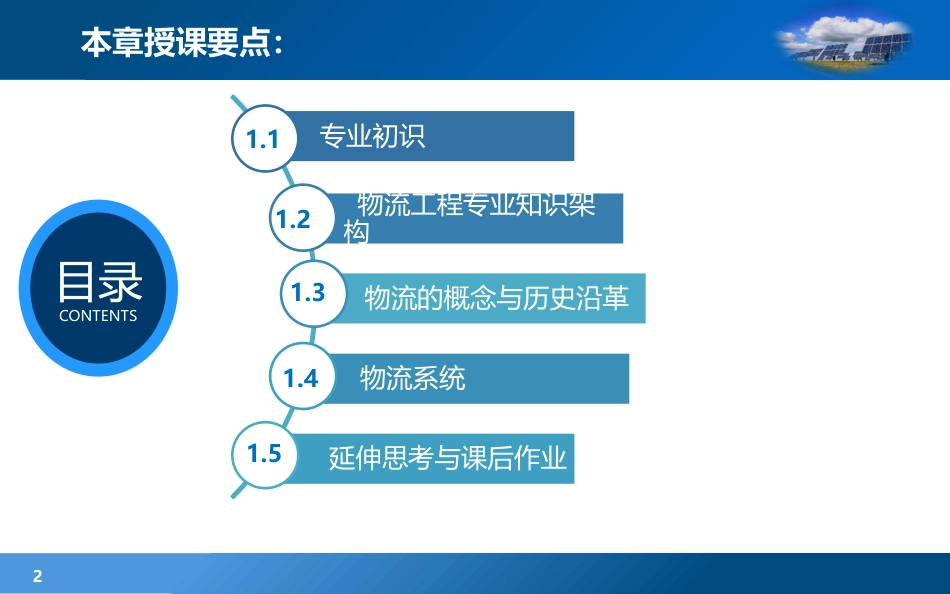 本章授课要点：

目录
CONTENTS

1.1 专业初识

1.2 物流工程专业知识架构

1.3 物流的概念与历史沿革

1.4 物流系统

1.5 延伸思考与课后作业

2